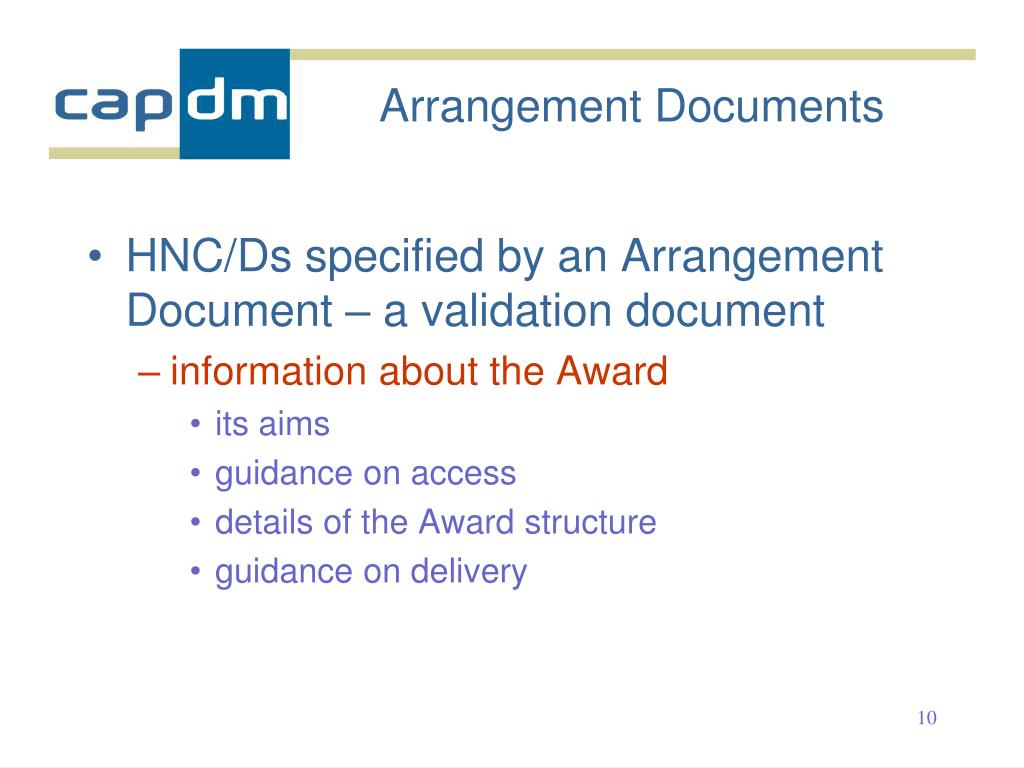 capdm

Arrangement Documents

• HNC/Ds specified by an Arrangement Document – a validation document
– information about the Award
• its aims
• guidance on access
• details of the Award structure
• guidance on delivery

10